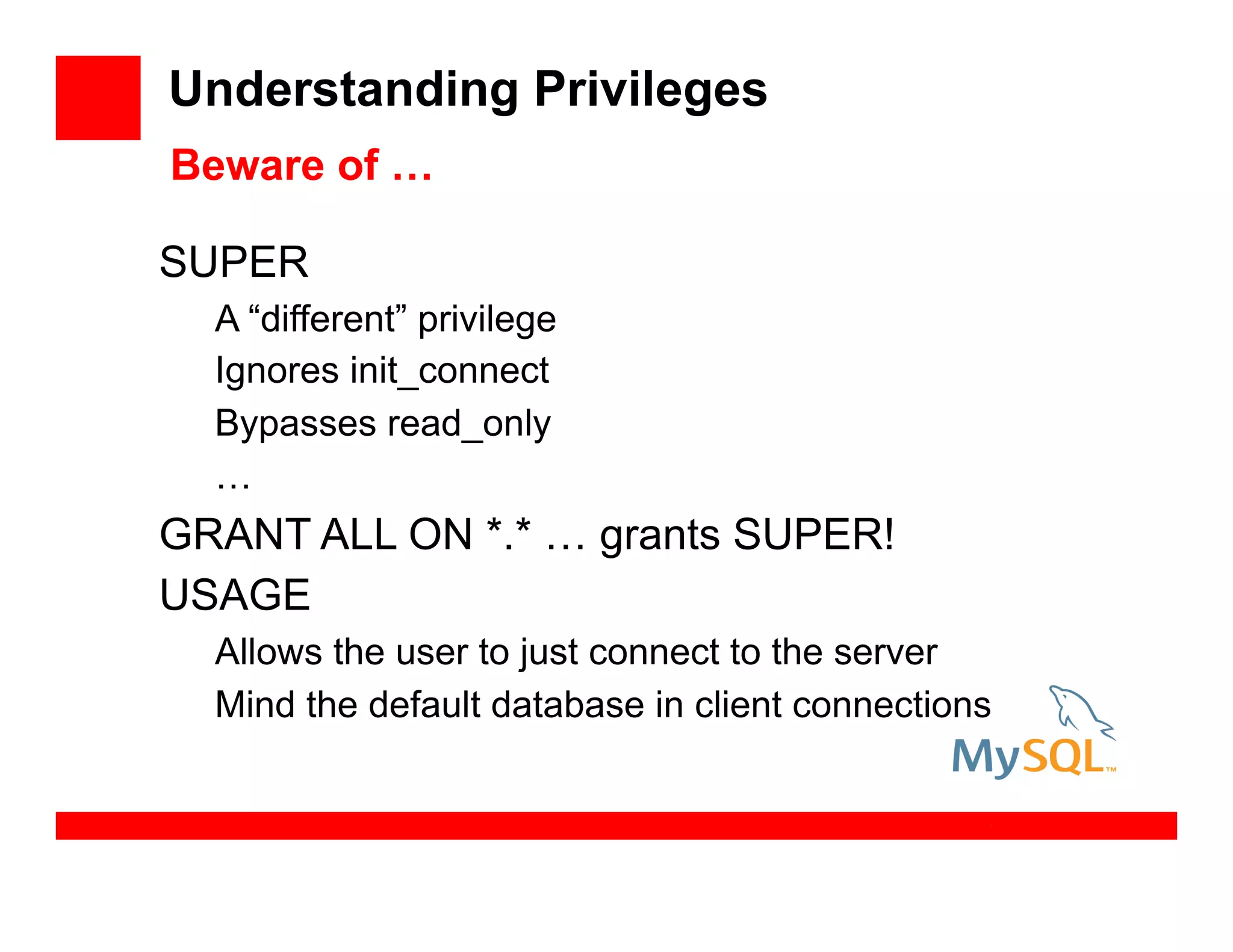 Understanding Privileges

Beware of …

SUPER

A “different” privilege

Ignores init_connect

Bypasses read_only

…

GRANT ALL ON *.* … grants SUPER!

USAGE

Allows the user to just connect to the server

Mind the default database in client connections

MySQL™